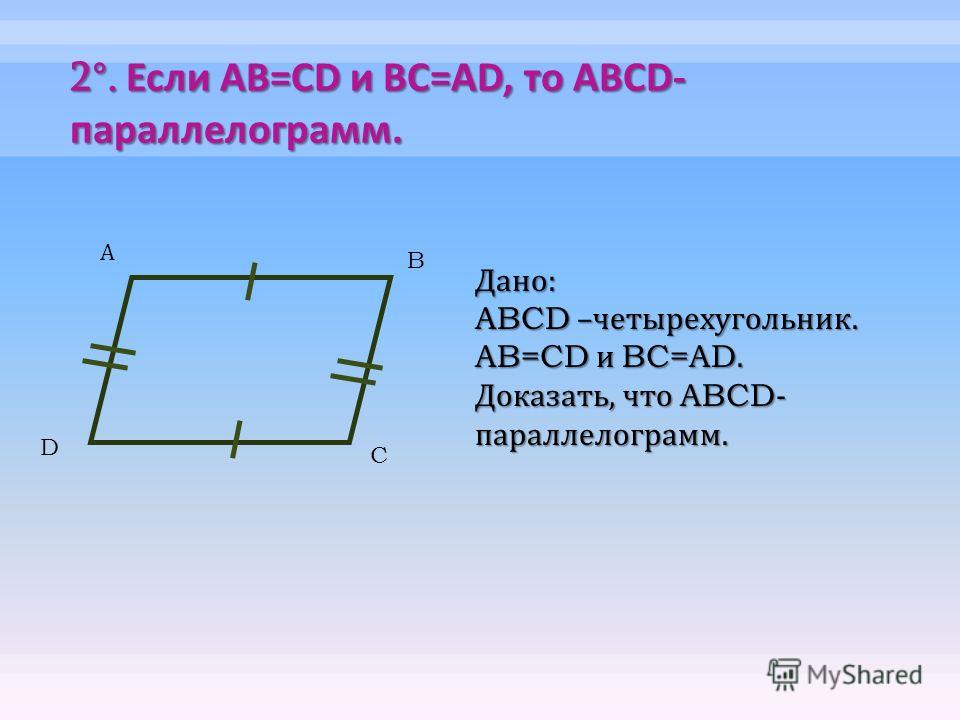 2°. Если AB=CD и BC=AD, то ABCD-параллелограмм.

A
B
D
C

Дано:
ABCD –четырехугольник.
AB=CD и BC=AD.
Доказать, что ABCD-параллелограмм.

MyShared